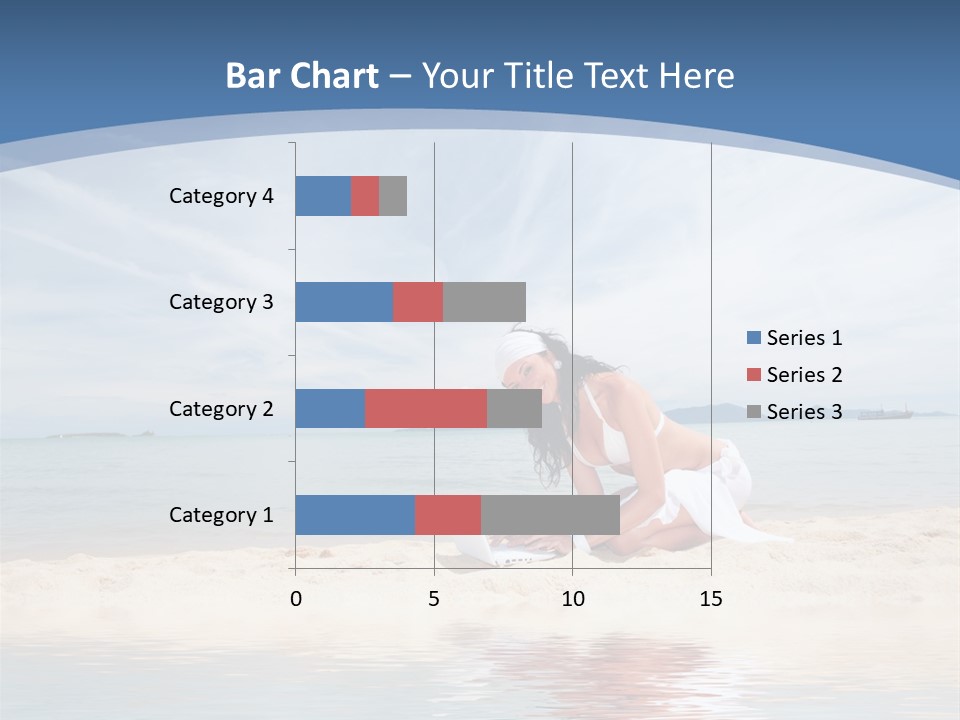 Bar Chart – Your Title Text Here

Category 4
Category 3
Category 2
Category 1

0
5
10
15

Series 1
Series 2
Series 3